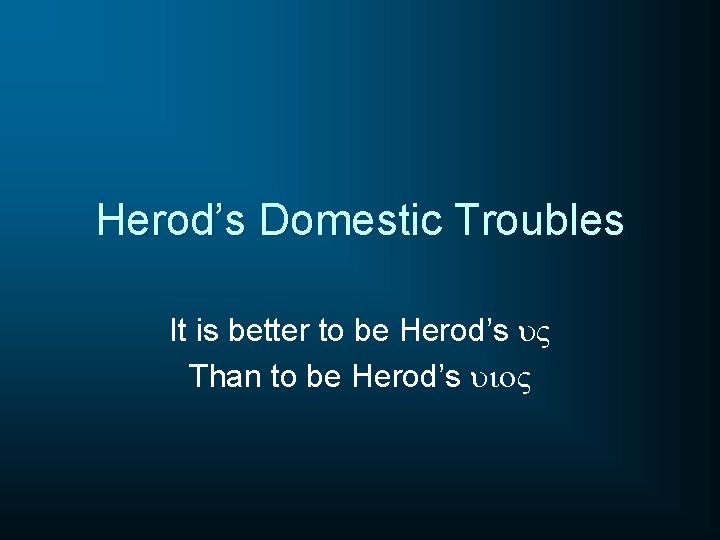 Herod’s Domestic Troubles

It is better to be Herod’s υς
Than to be Herod’s υιος